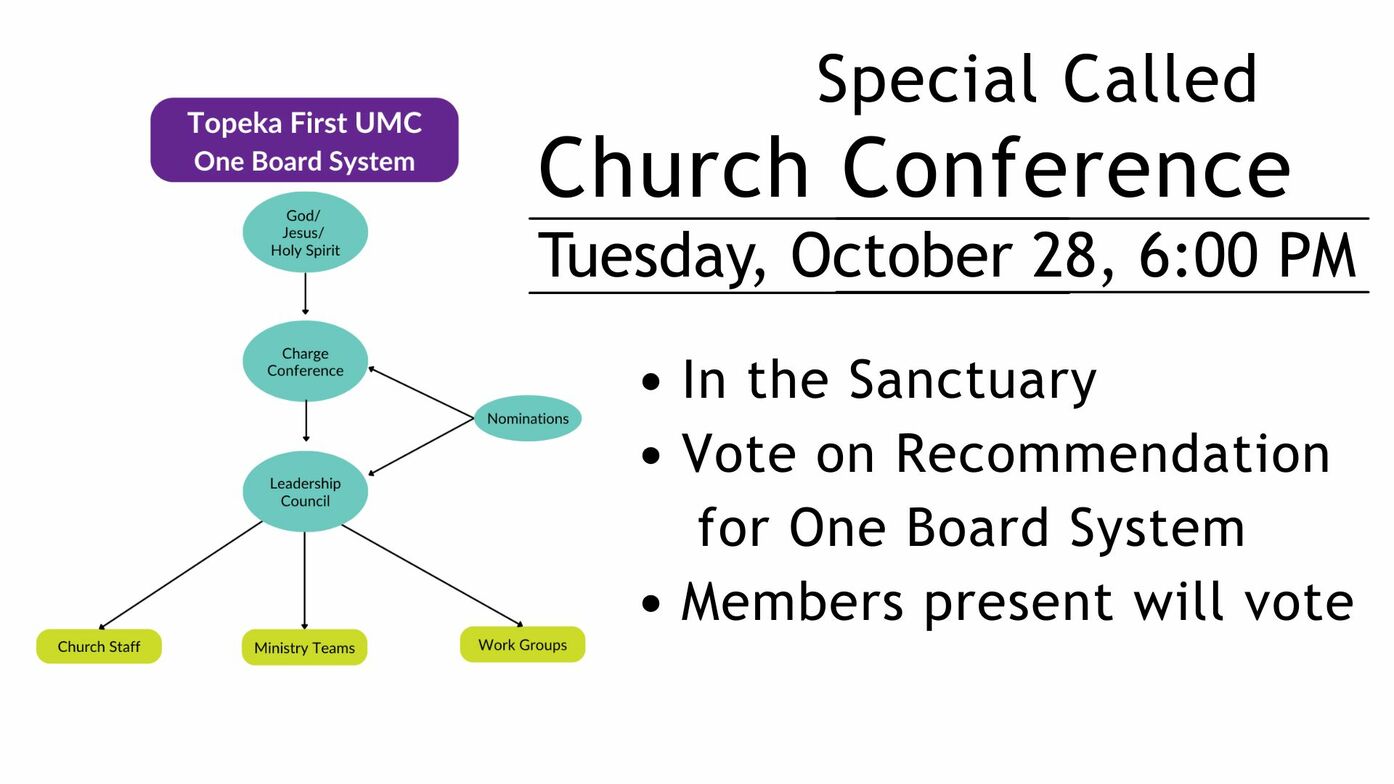 Topeka First UMC
One Board System

God/
Jesus/
Holy Spirit

Charge Conference

Nominations

Leadership Council

Church Staff

Ministry Teams

Work Groups

Special Called
Church Conference
Tuesday, October 28, 6:00 PM

• In the Sanctuary
• Vote on Recommendation for One Board System
• Members present will vote